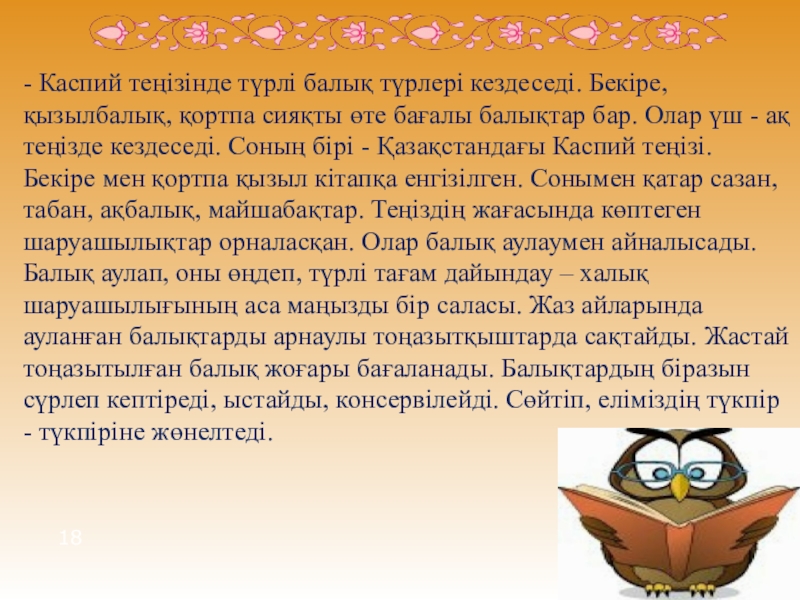 - Каспий теңізінде түрлі балық түрлері кездеседі. Бекіре, қызылбалық, қортпа сияқты өте бағалы балықтар бар. Олар үш - ақ теңізде кездеседі. Соның бірі - Қазақстандағы Каспий теңізі. Бекіре мен қортпа қызыл кітапқа енгізілген. Сонымен қатар сазан, табан, ақбалық, майшабақтар. Теңіздің жағасында көптеген шаруашылықтар орналасқан. Олар балық аулаумен айналысады. Балық аулап, оны өңдеп, түрлі тағам дайындау – халық шаруашылығының аса маңызды бір саласы. Жаз айларында ауланған балықтарды арнаулы тоңазытқыштарда сақтайды. Жастай тоңазытылған балық жоғары бағаланады. Балықтардың біразын сүрлеп кептіреді, ыстайды, консервілейді. Сөйтіп, еліміздің түкпір - түкпіріне жөнелтеді.

18